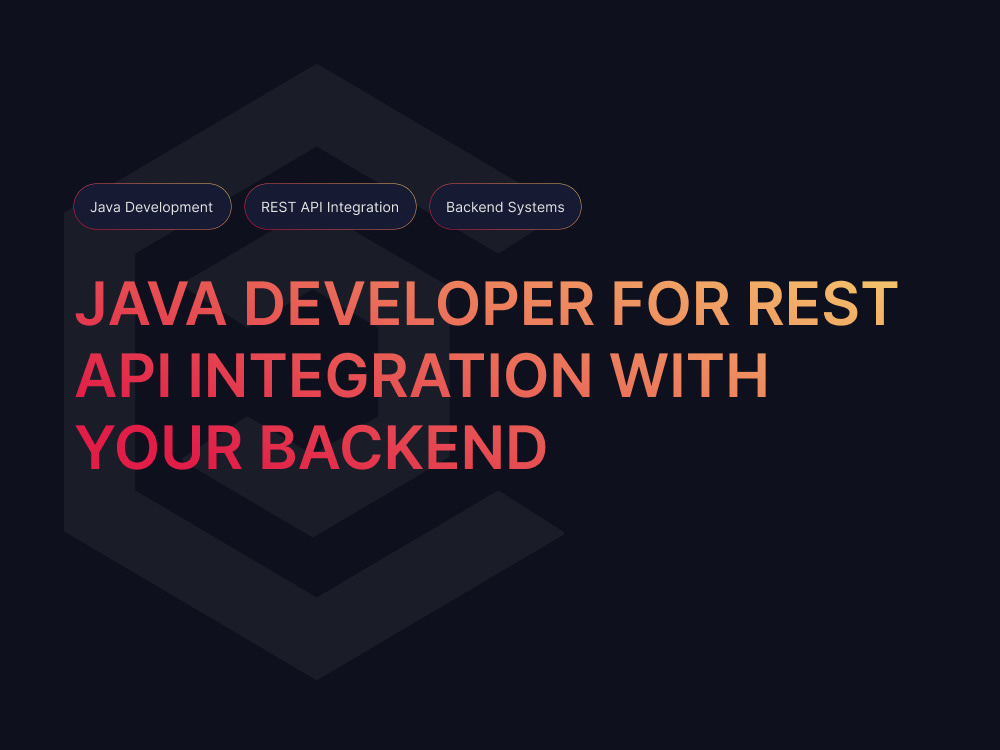 Java Development

REST API Integration

Backend Systems

JAVA DEVELOPER FOR REST API INTEGRATION WITH YOUR BACKEND